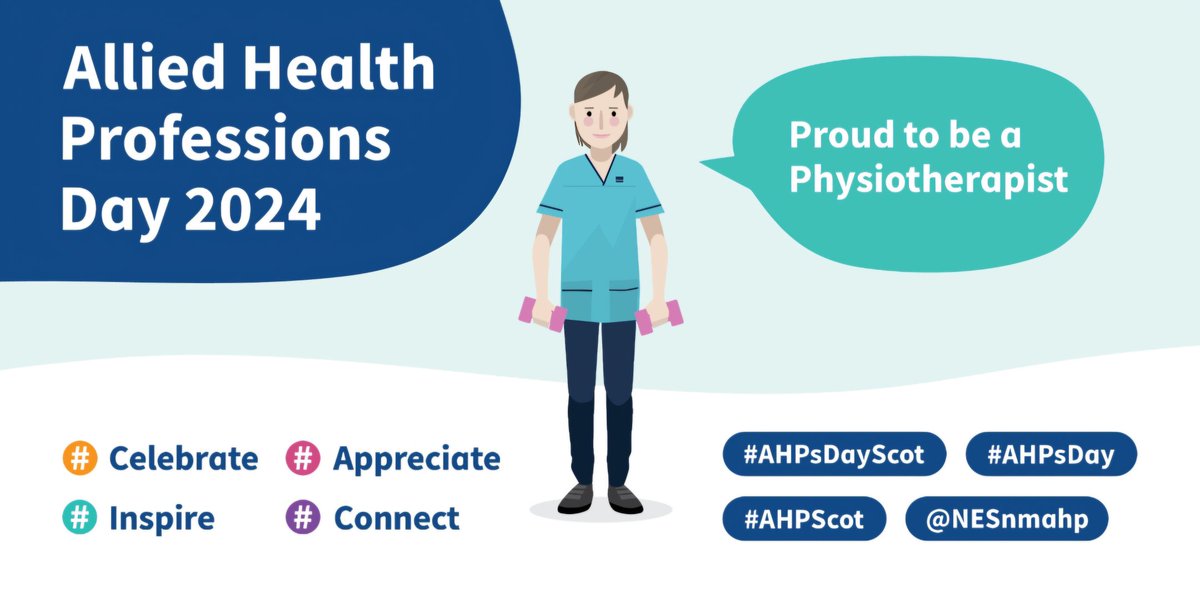 Allied Health Professions Day 2024

Proud to be a Physiotherapist

# Celebrate
# Appreciate
# Inspire
# Connect

#AHPsDayScot
#AHPsDay
#AHPScot
@NESnmahp